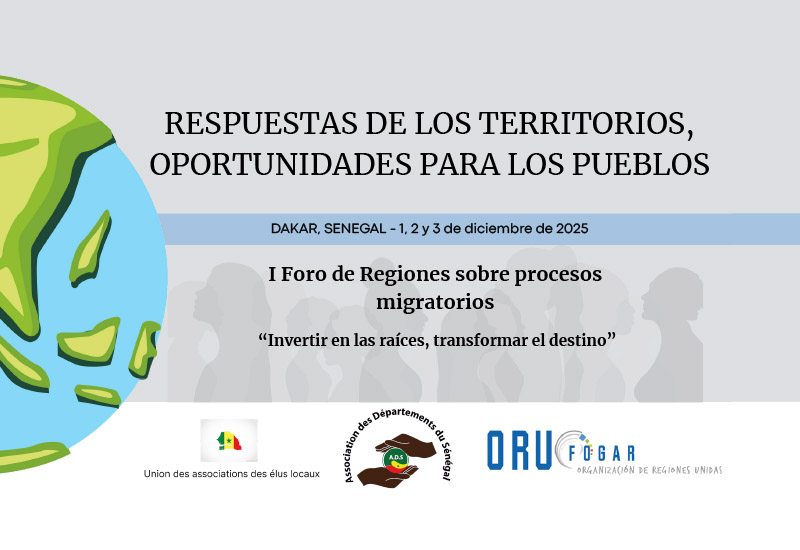 RESPUESTAS DE LOS TERRITORIOS, OPORTUNIDADES PARA LOS PUEBLOS

DAKAR, SENEGAL - 1, 2 y 3 de diciembre de 2025

I Foro de Regiones sobre procesos migratorios

“Invertir en las raíces, transformar el destino”

Union des associations des élus locaux

Association des Départements du Sénégal

A.D.S

ORU FOGAR

ORGANIZACIÓN DE REGIONES UNIDAS